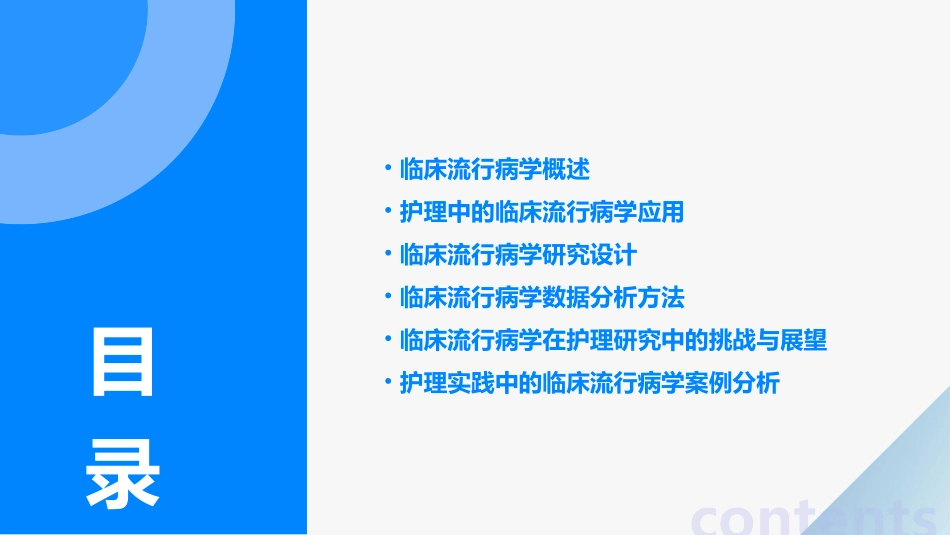 目录

• 临床流行病学概述
• 护理中的临床流行病学应用
• 临床流行病学研究设计
• 临床流行病学数据分析方法
• 临床流行病学在护理研究中的挑战与展望
• 护理实践中的临床流行病学案例分析

contents